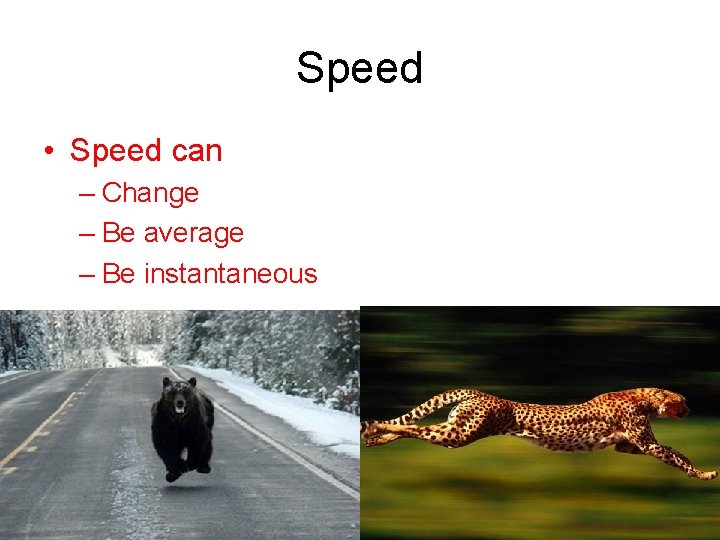 Speed

• Speed can
– Change
– Be average
– Be instantaneous